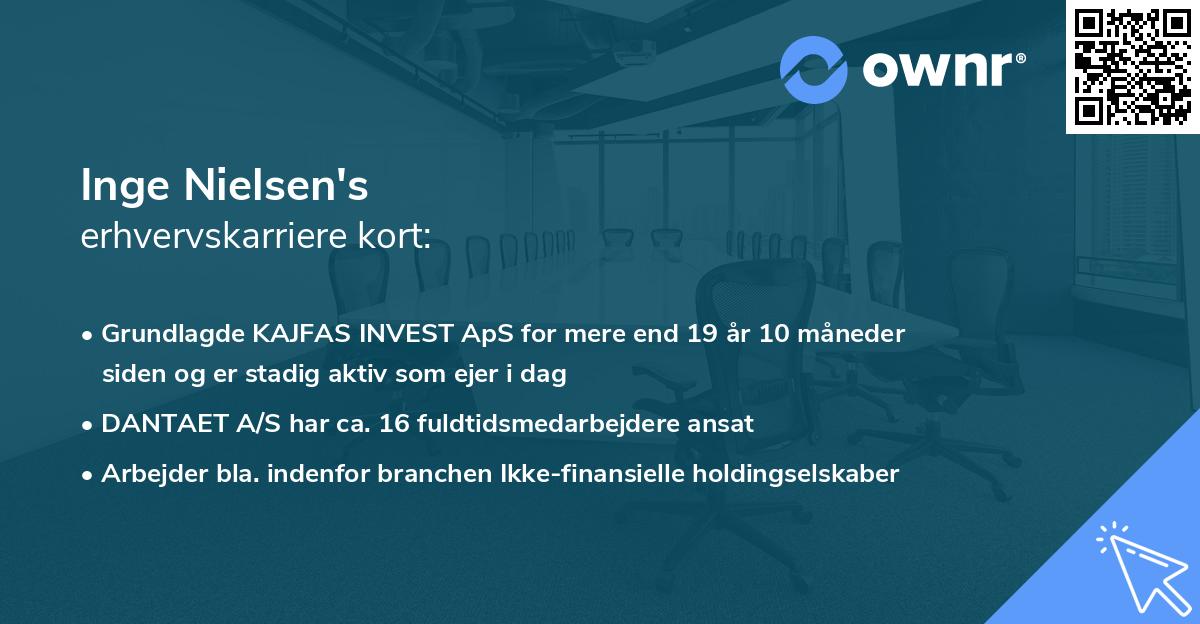 ownr®

Inge Nielsen's
erhvervskarriere kort:

• Grundlagde KAJFAS INVEST ApS for mere end 19 år 10 måneder siden og er stadig aktiv som ejer i dag

• DANTAET A/S har ca. 16 fuldtidsmedarbejdere ansat

• Arbejder bla. indenfor branchen Ikke-finansielle holdingselskaber